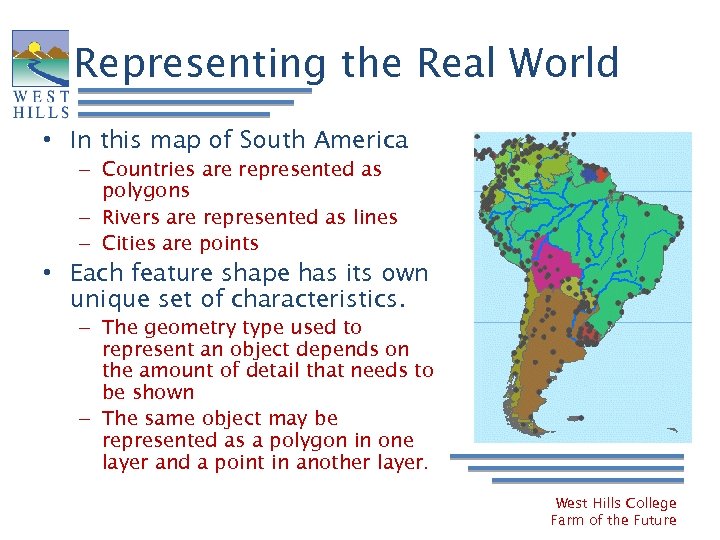 WEST HILLS

Representing the Real World

• In this map of South America
– Countries are represented as polygons
– Rivers are represented as lines
– Cities are points
• Each feature shape has its own unique set of characteristics.
– The geometry type used to represent an object depends on the amount of detail that needs to be shown
– The same object may be represented as a polygon in one layer and a point in another layer.

West Hills College
Farm of the Future